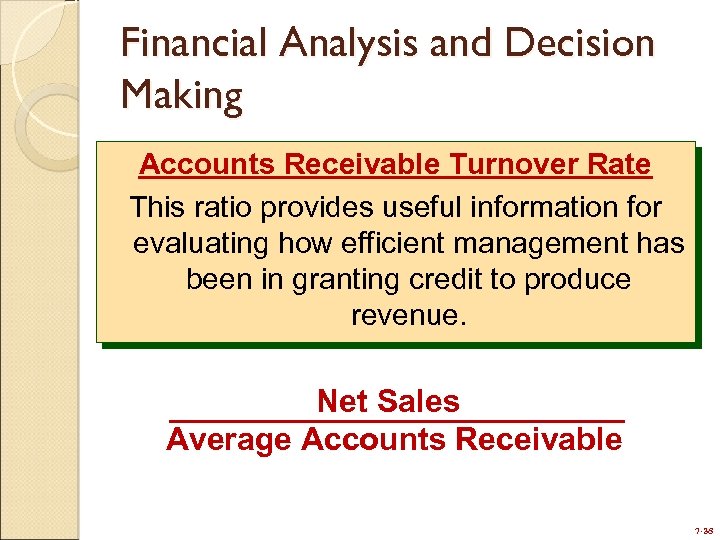 Financial Analysis and Decision Making

Accounts Receivable Turnover Rate

This ratio provides useful information for evaluating how efficient management has been in granting credit to produce revenue.

$\frac{\text{Net Sales}}{\text{Average Accounts Receivable}}$

7-38